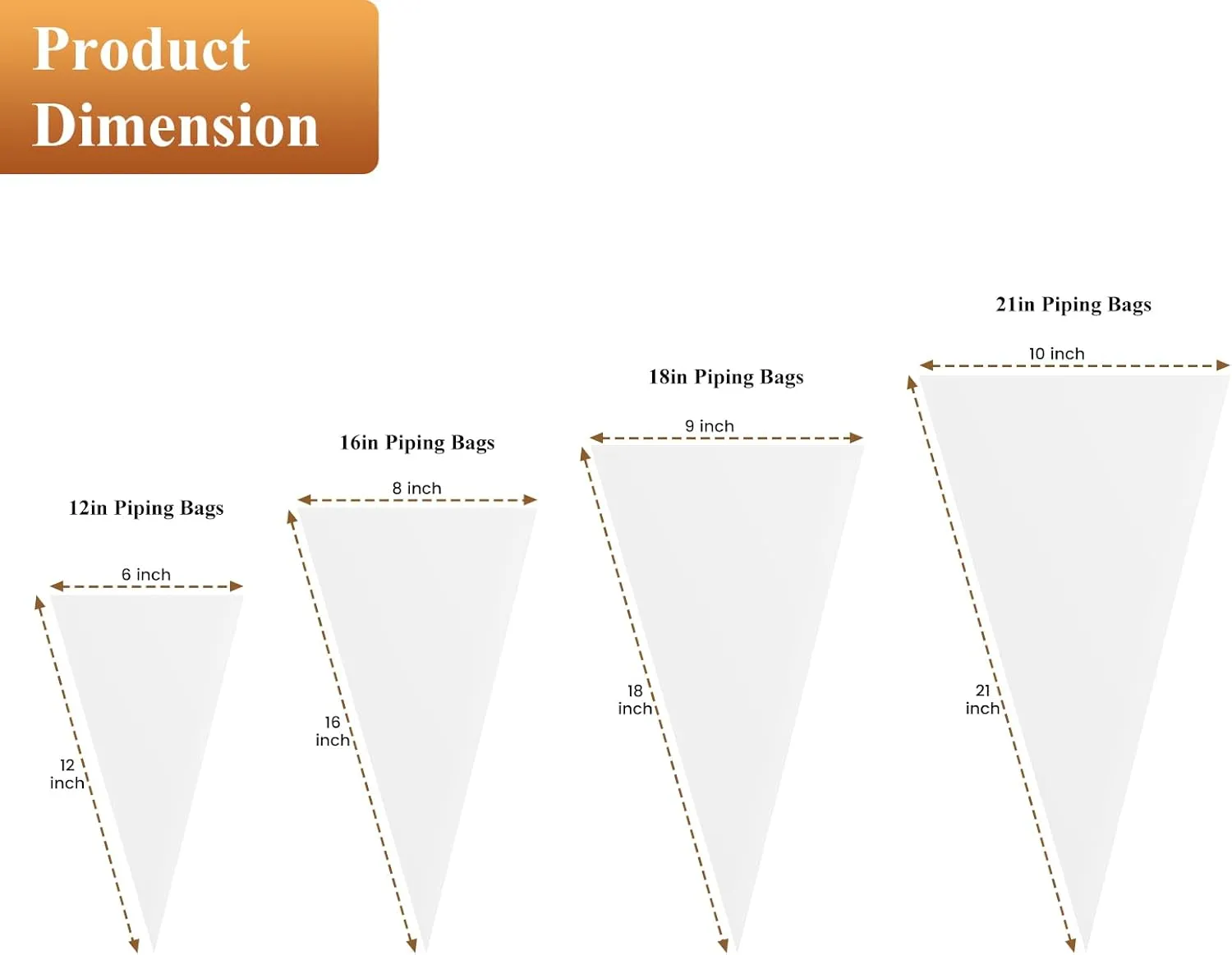 Product Dimension

12in Piping Bags

6 inch

12 inch

16in Piping Bags

8 inch

16 inch

18in Piping Bags

9 inch

18 inch

21in Piping Bags

10 inch

21 inch